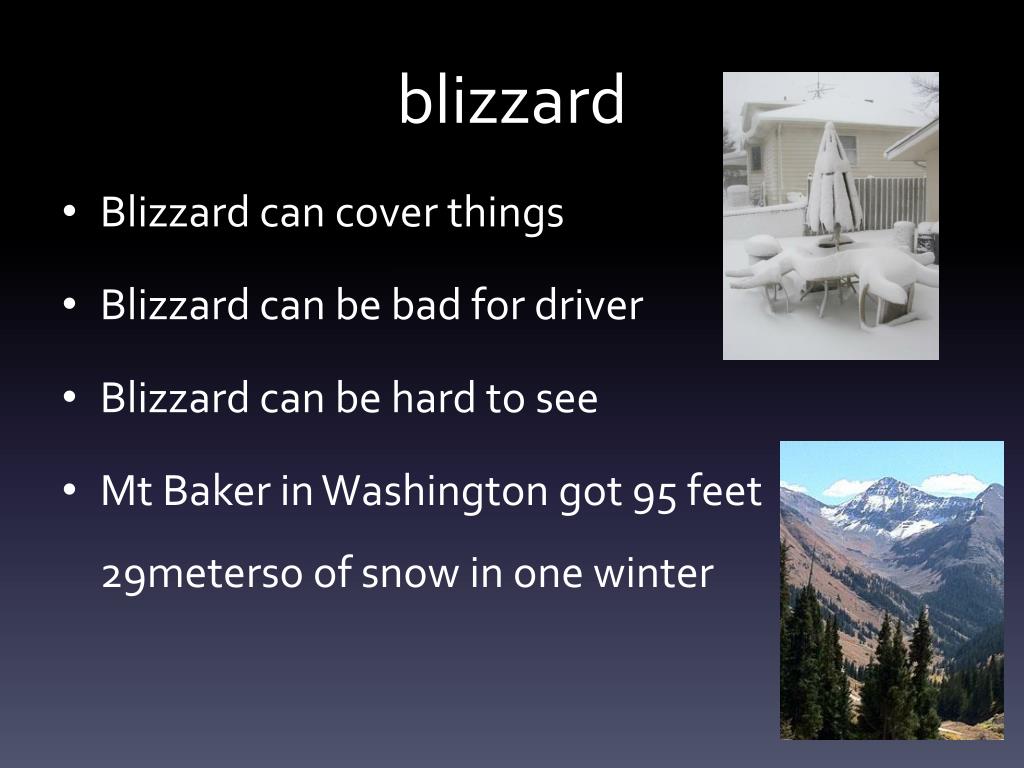 blizzard

• Blizzard can cover things

• Blizzard can be bad for driver

• Blizzard can be hard to see

• Mt Baker in Washington got 95 feet 29meterso of snow in one winter